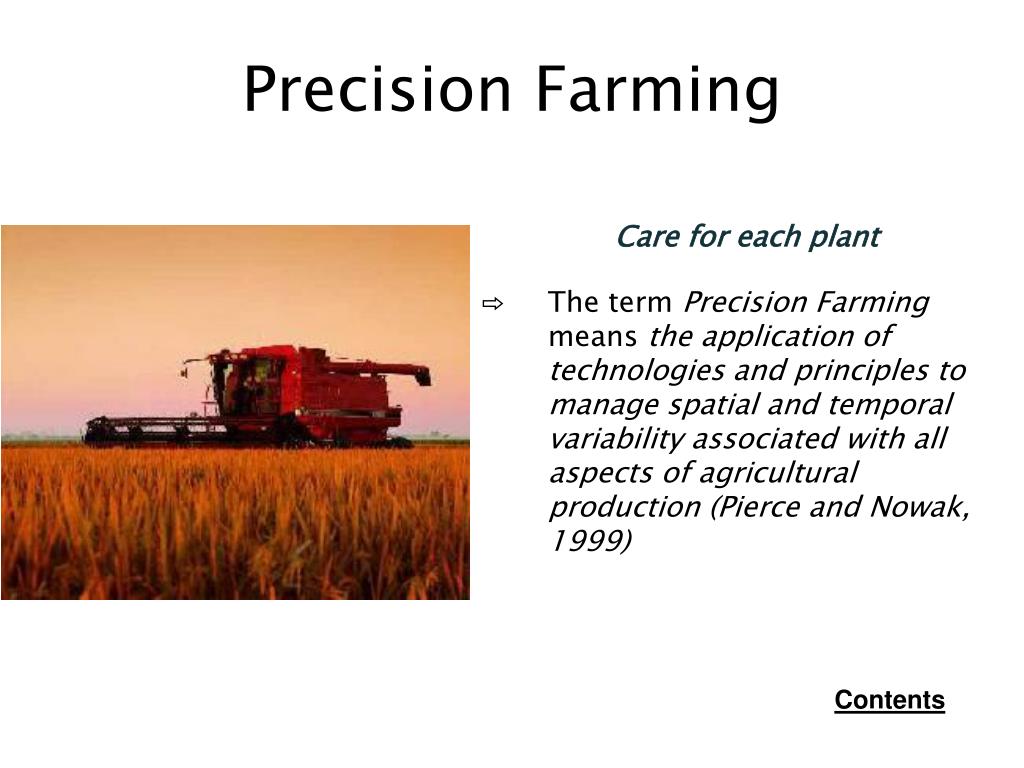 Precision Farming

Care for each plant

⇨ The term Precision Farming means the application of technologies and principles to manage spatial and temporal variability associated with all aspects of agricultural production (Pierce and Nowak, 1999)

Contents